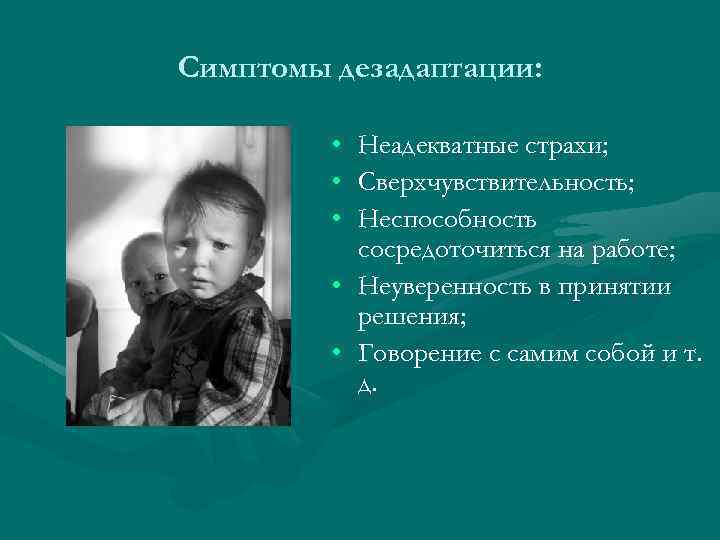 Симптомы дезадаптации:

• Неадекватные страхи;
• Сверхчувствительность;
• Неспособность сосредоточиться на работе;
• Неуверенность в принятии решения;
• Говорение с самим собой и т. д.